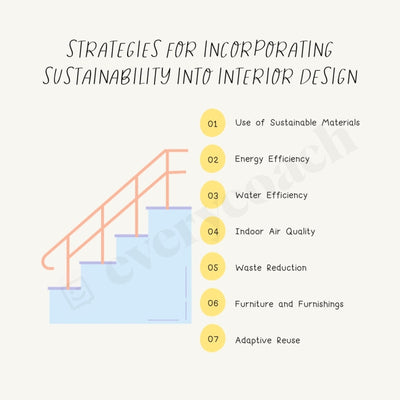 STRATEGIES FOR INCORPORATING SUSTAINABILITY INTO INTERIOR DESIGN

01 Use of Sustainable Materials

02 Energy Efficiency

03 Water Efficiency

04 Indoor Air Quality

05 Waste Reduction

06 Furniture and Furnishings

07 Adaptive Reuse

evercoach